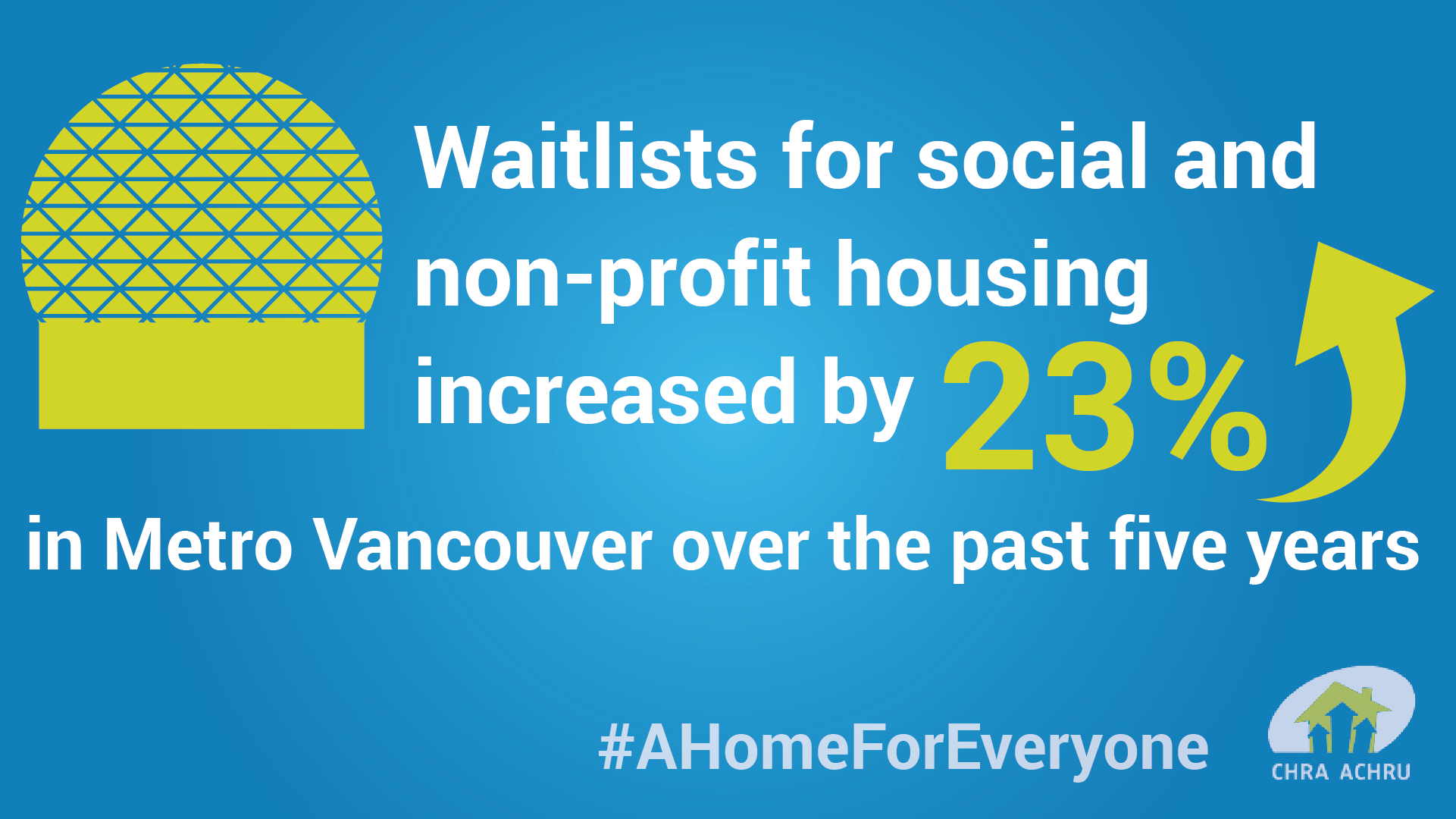 Waitlists for social and non-profit housing increased by 23%

in Metro Vancouver over the past five years

#AHomeForEveryone

CHRA ACHRU